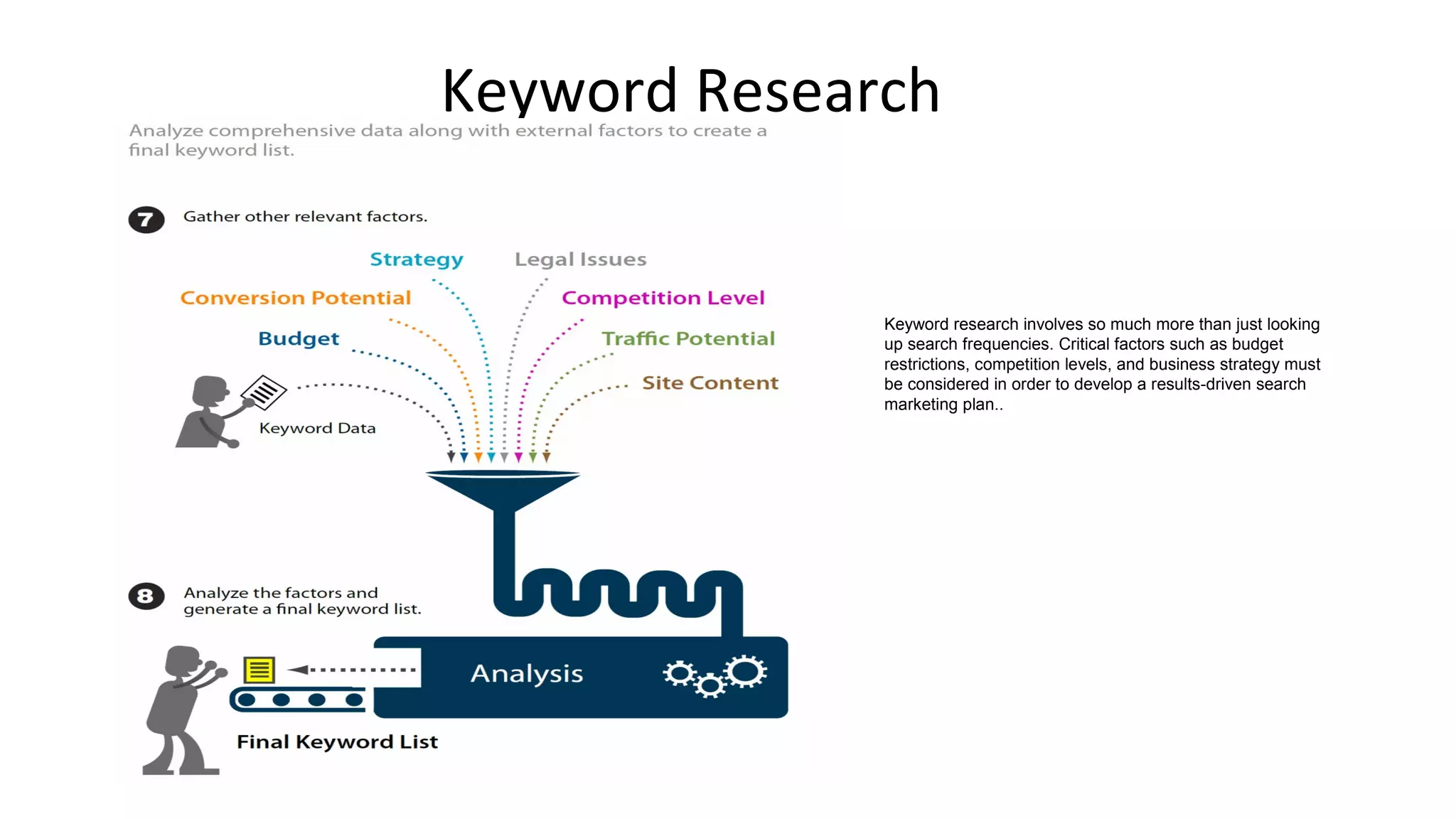 Keyword Research

Analyze comprehensive data along with external factors to create a final keyword list.

7 Gather other relevant factors.

Strategy
Legal Issues
Conversion Potential
Competition Level
Budget
Traffic Potential
Site Content
Keyword Data

8 Analyze the factors and generate a final keyword list.

Analysis

Final Keyword List

Keyword research involves so much more than just looking up search frequencies. Critical factors such as budget restrictions, competition levels, and business strategy must be considered in order to develop a results-driven search marketing plan..